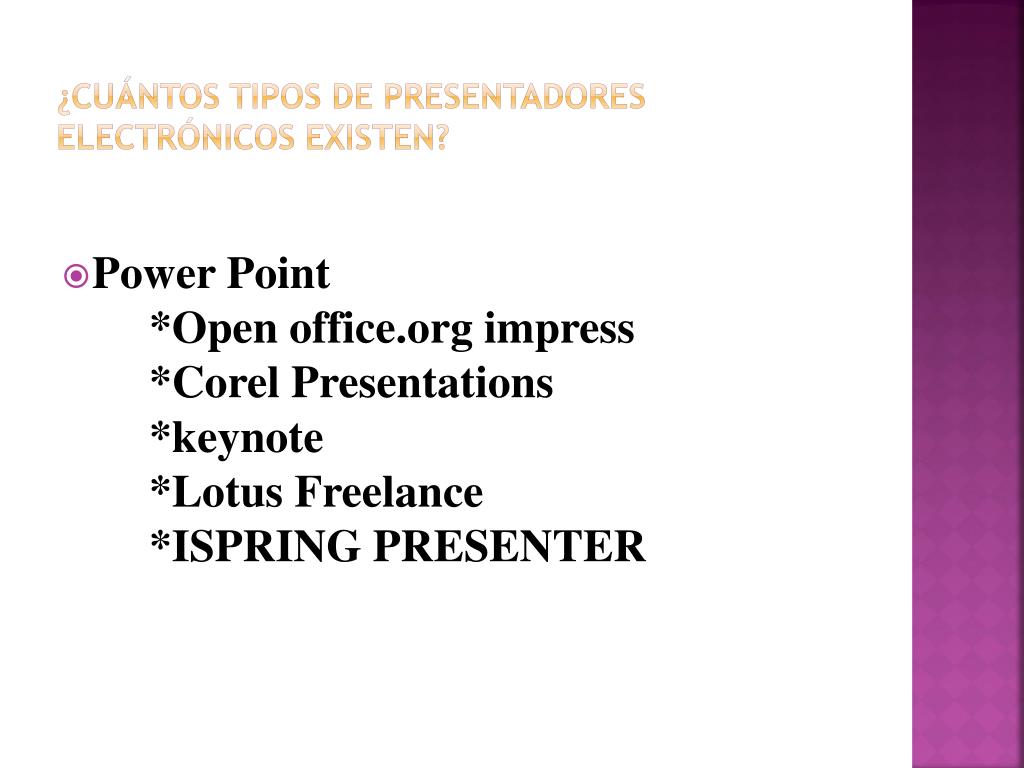 ¿CUÁNTOS TIPOS DE PRESENTADORES ELECTRÓNICOS EXISTEN?

Power Point
*Open office.org impress
*Corel Presentations
*keynote
*Lotus Freelance
*ISPRING PRESENTER